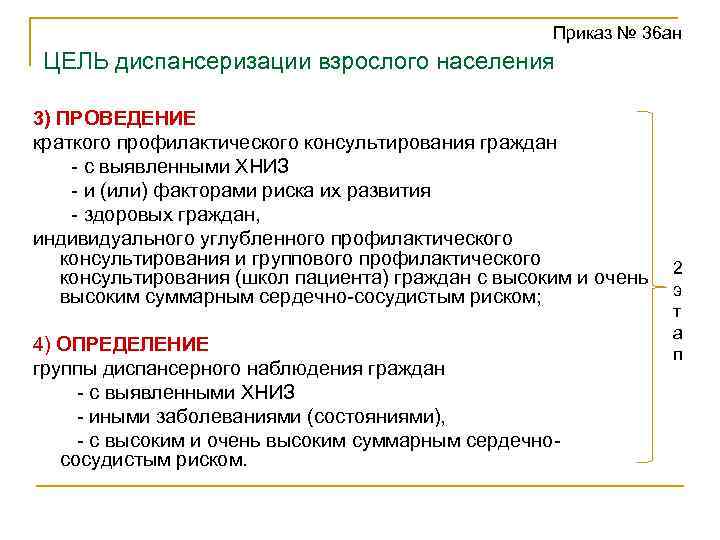 Приказ № 36ан

ЦЕЛЬ диспансеризации взрослого населения

3) ПРОВЕДЕНИЕ
краткого профилактического консультирования граждан
- с выявленными ХНИЗ
- и (или) факторами риска их развития
- здоровых граждан,
индивидуального углубленного профилактического консультирования и группового профилактического консультирования (школ пациента) граждан с высоким и очень высоким суммарным сердечно-сосудистым риском;

4) ОПРЕДЕЛЕНИЕ
группы диспансерного наблюдения граждан
- с выявленными ХНИЗ
- иными заболеваниями (состояниями),
- с высоким и очень высоким суммарным сердечно-сосудистым риском.

2
э
т
а
п